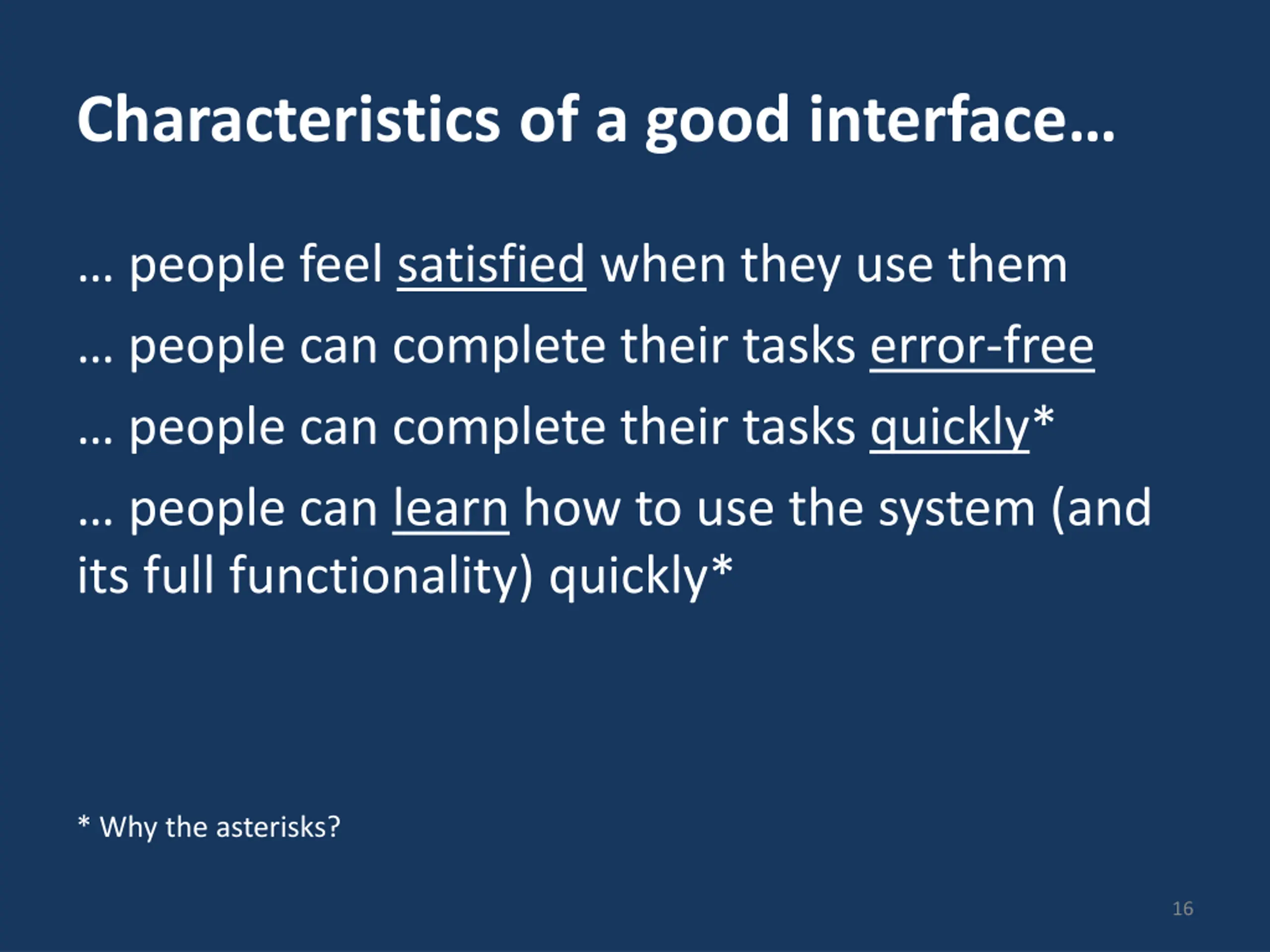 Characteristics of a good interface…

… people feel satisfied when they use them

… people can complete their tasks error-free

… people can complete their tasks quickly*

… people can learn how to use the system (and its full functionality) quickly*

* Why the asterisks?

16